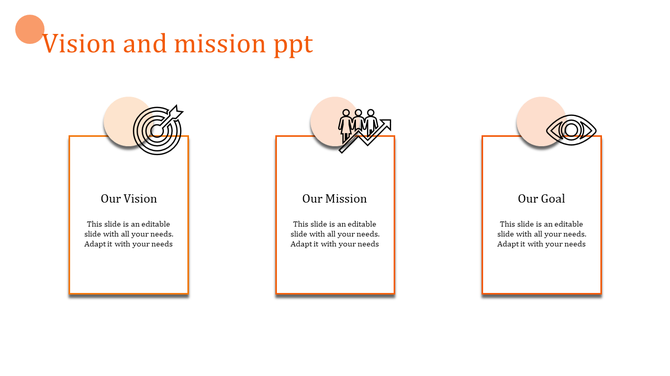 Vision and mission ppt

Our Vision

This slide is an editable slide with all your needs. Adapt it with your needs

Our Mission

This slide is an editable slide with all your needs. Adapt it with your needs

Our Goal

This slide is an editable slide with all your needs. Adapt it with your needs